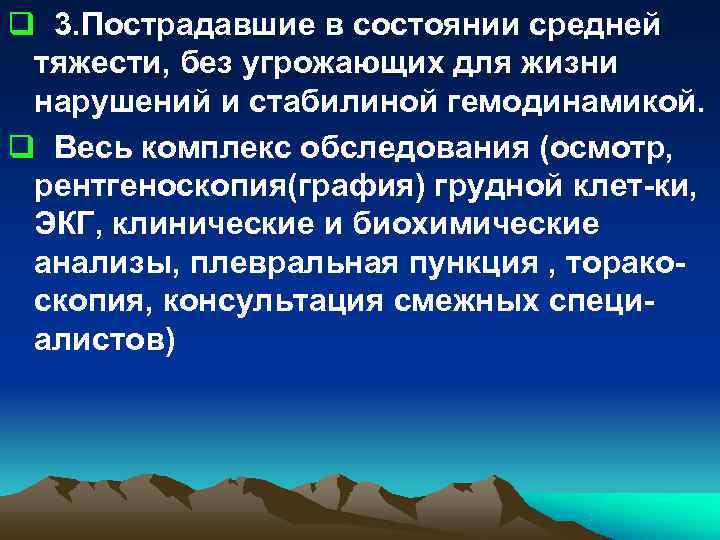 3.Пострадавшие в состоянии средней тяжести, без угрожающих для жизни нарушений и стабилиной гемодинамикой.

Весь комплекс обследования (осмотр, рентгеноскопия(графия) грудной клет-ки, ЭКГ, клинические и биохимические анализы, плевральная пункция , торакоскопия, консультация смежных специалистов)